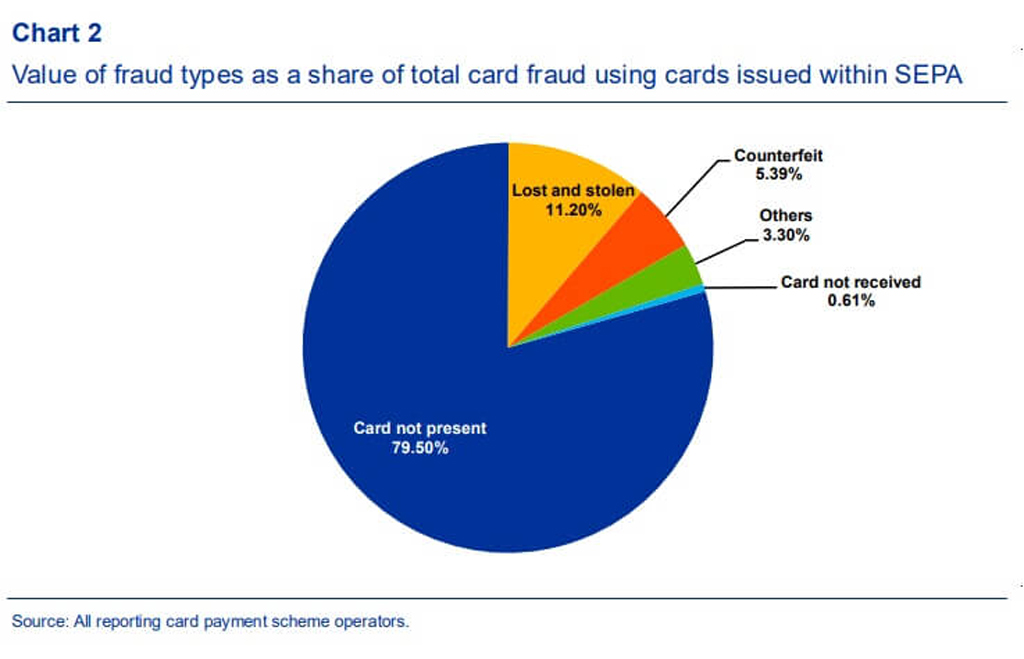 Chart 2
Value of fraud types as a share of total card fraud using cards issued within SEPA

Lost and stolen
11.20%

Counterfeit
5.39%

Others
3.30%

Card not received
0.61%

Card not present
79.50%

Source: All reporting card payment scheme operators.